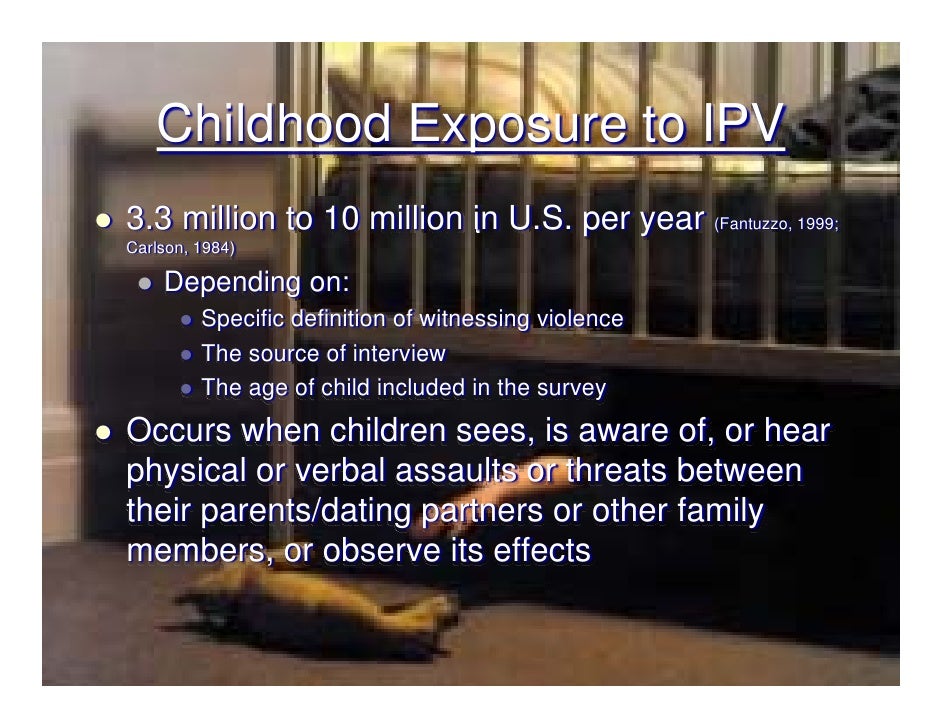 Childhood Exposure to IPV

- 3.3 million to 10 million in U.S. per year (Fantuzzo, 1999; Carlson, 1984)
  - Depending on:
    - Specific definition of witnessing violence
    - The source of interview
    - The age of child included in the survey
- Occurs when children sees, is aware of, or hear physical or verbal assaults or threats between their parents/dating partners or other family members, or observe its effects